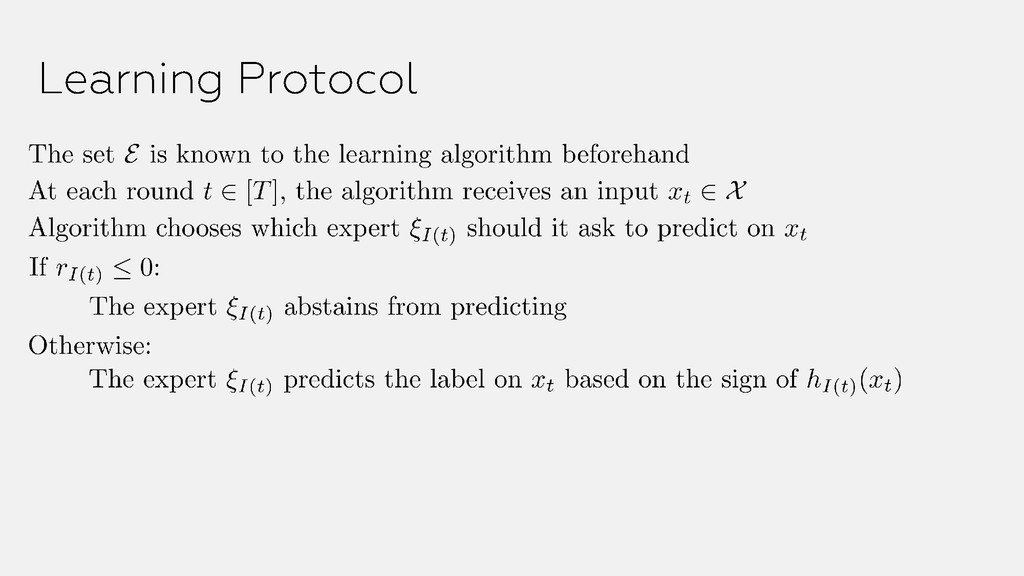 Learning Protocol

The set $\mathcal{E}$ is known to the learning algorithm beforehand

At each round $t \in [T]$, the algorithm receives an input $x_t \in \mathcal{X}$

Algorithm chooses which expert $\xi_{I(t)}$ should it ask to predict on $x_t$

If $r_{I(t)} \leq 0$:

The expert $\xi_{I(t)}$ abstains from predicting

Otherwise:

The expert $\xi_{I(t)}$ predicts the label on $x_t$ based on the sign of $h_{I(t)}(x_t)$